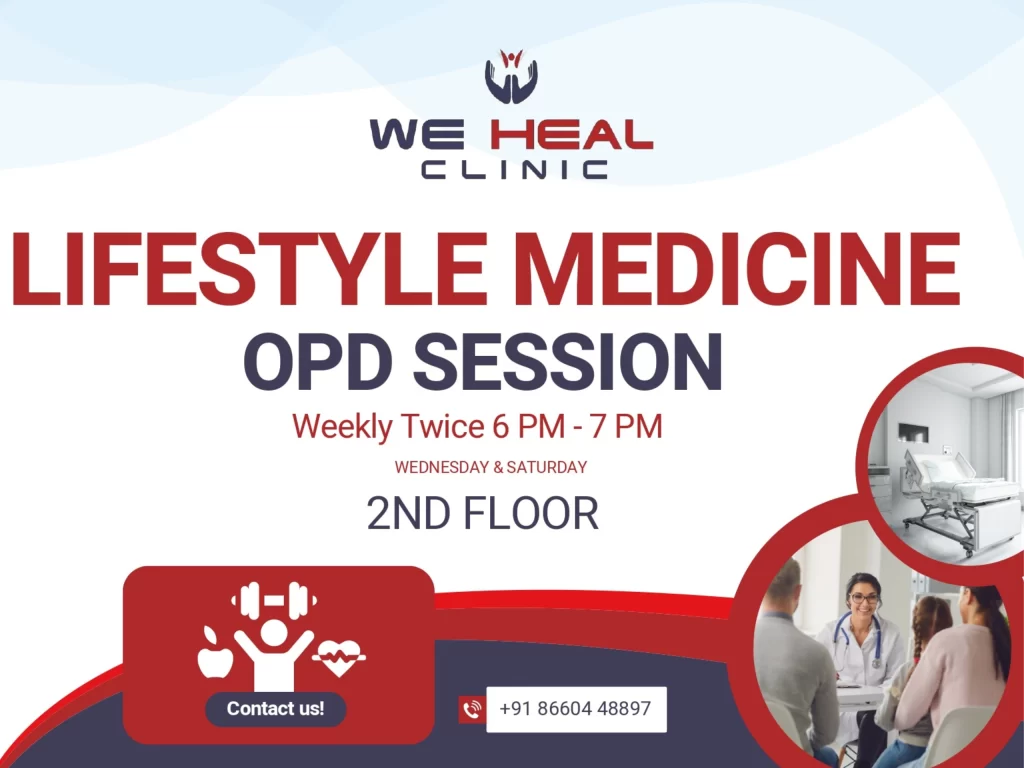 WE HEAL
CLINIC

LIFESTYLE MEDICINE
OPD SESSION

Weekly Twice 6 PM - 7 PM

WEDNESDAY & SATURDAY

2ND FLOOR

Contact us!

+91 86604 48897